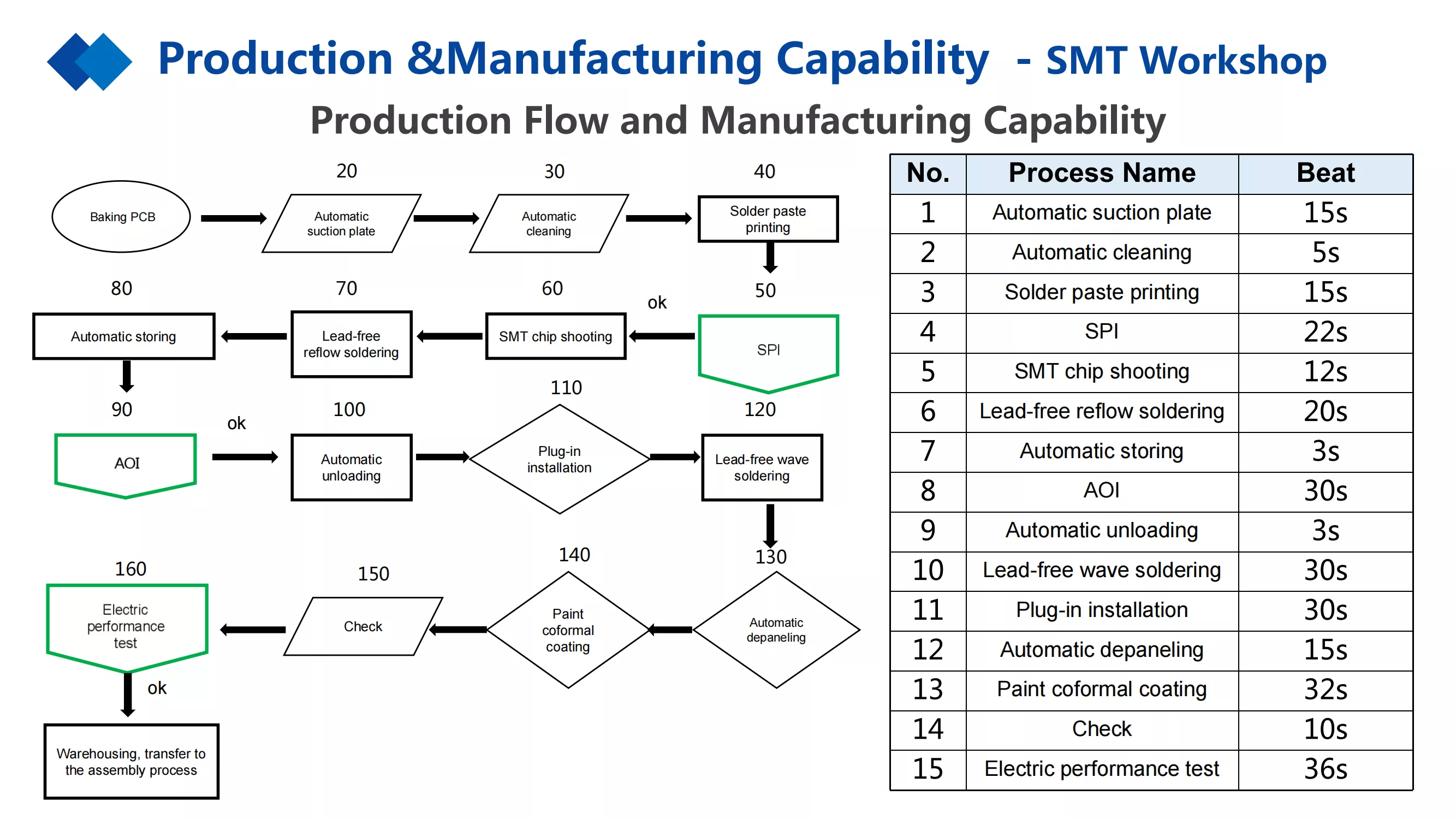 Production &Manufacturing Capability - SMT Workshop

Production Flow and Manufacturing Capability

Baking PCB

20
Automatic suction plate

30
Automatic cleaning

40
Solder paste printing

50
SPI

ok

60
SMT chip shooting

70
Lead-free reflow soldering

80
Automatic storing

90
AOI

ok

100
Automatic unloading

110
Plug-in installation

120
Lead-free wave soldering

130
Automatic depaneling

140
Paint coformal coating

150
Check

160
Electric performance test

ok

Warehousing, transfer to the assembly process

| No. | Process Name | Beat |
|---|---|---|
| 1 | Automatic suction plate | 15s |
| 2 | Automatic cleaning | 5s |
| 3 | Solder paste printing | 15s |
| 4 | SPI | 22s |
| 5 | SMT chip shooting | 12s |
| 6 | Lead-free reflow soldering | 20s |
| 7 | Automatic storing | 3s |
| 8 | AOI | 30s |
| 9 | Automatic unloading | 3s |
| 10 | Lead-free wave soldering | 30s |
| 11 | Plug-in installation | 30s |
| 12 | Automatic depaneling | 15s |
| 13 | Paint coformal coating | 32s |
| 14 | Check | 10s |
| 15 | Electric performance test | 36s |